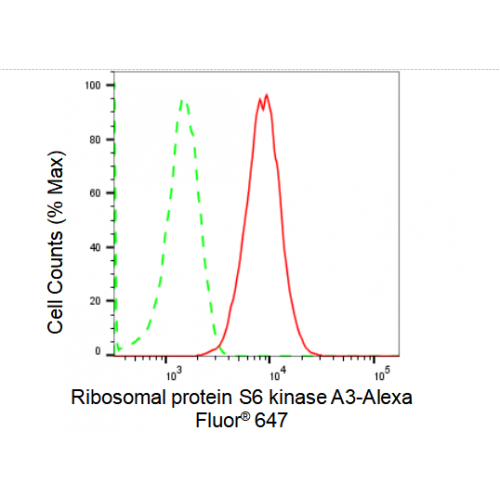 Cell Counts (% Max)

100
80
60
40
20
0

$10^3$
$10^4$
$10^5$

Ribosomal protein S6 kinase A3-Alexa Fluor® 647